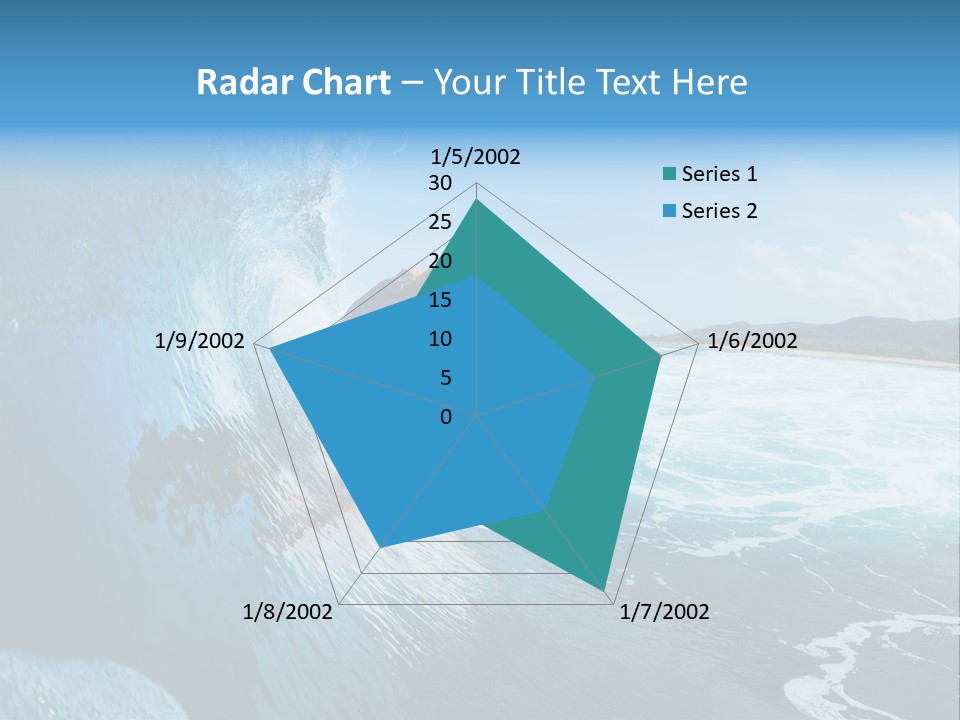 Radar Chart – Your Title Text Here

1/5/2002
30
25
20
15
10
5
0
1/6/2002
1/7/2002
1/8/2002
1/9/2002

Series 1
Series 2